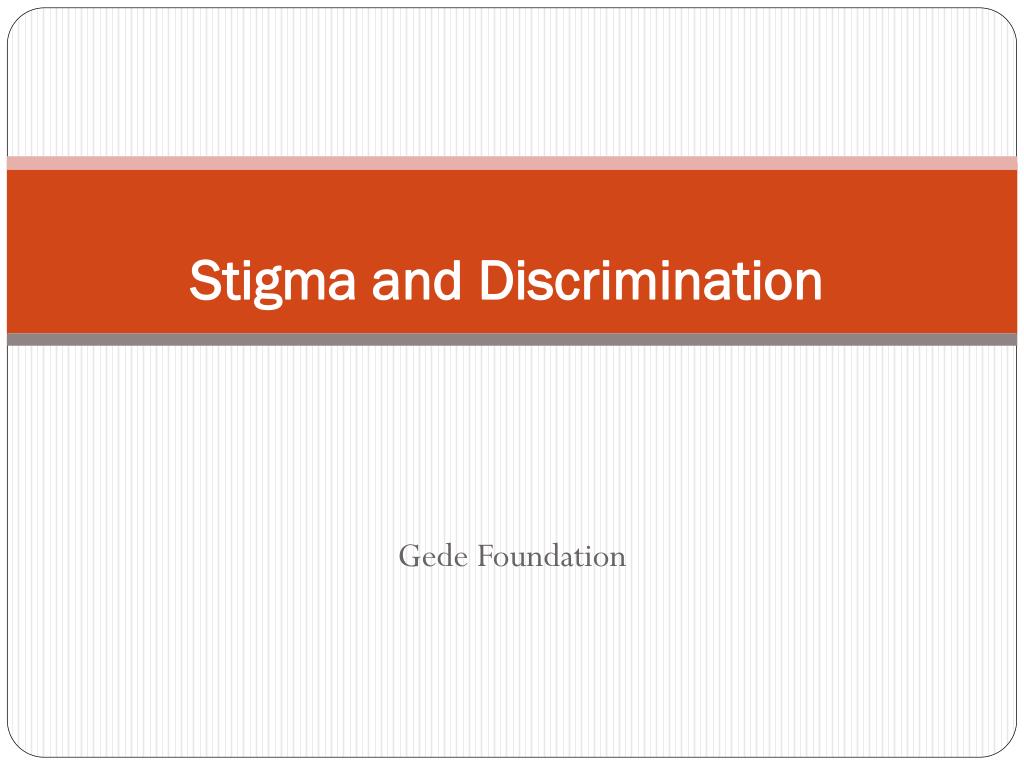 Stigma and Discrimination

Gede Foundation